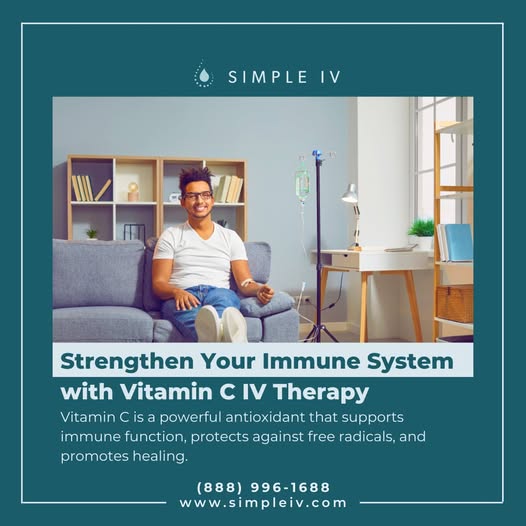 SIMPLE IV

Strengthen Your Immune System with Vitamin C IV Therapy

Vitamin C is a powerful antioxidant that supports immune function, protects against free radicals, and promotes healing.

(888) 996-1688
www.simpleiv.com